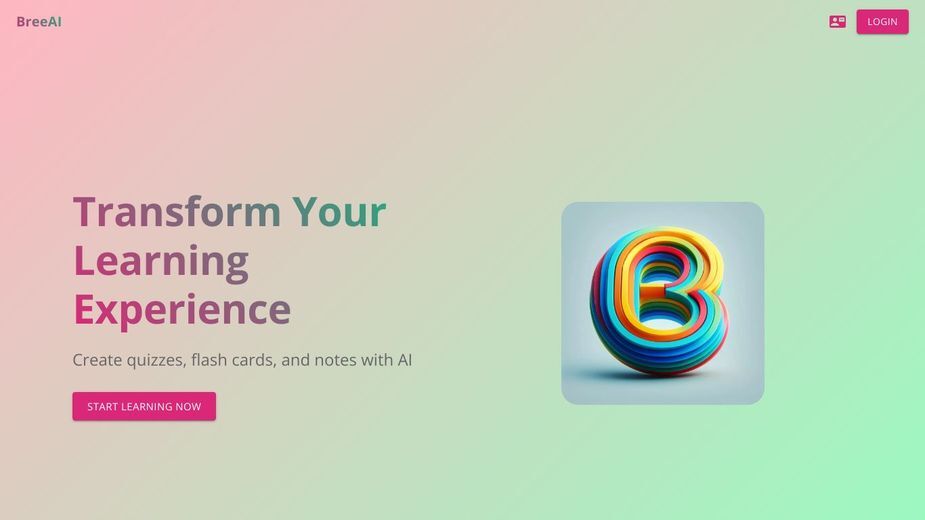 BreeAI

LOGIN

Transform Your Learning Experience

Create quizzes, flash cards, and notes with AI

START LEARNING NOW